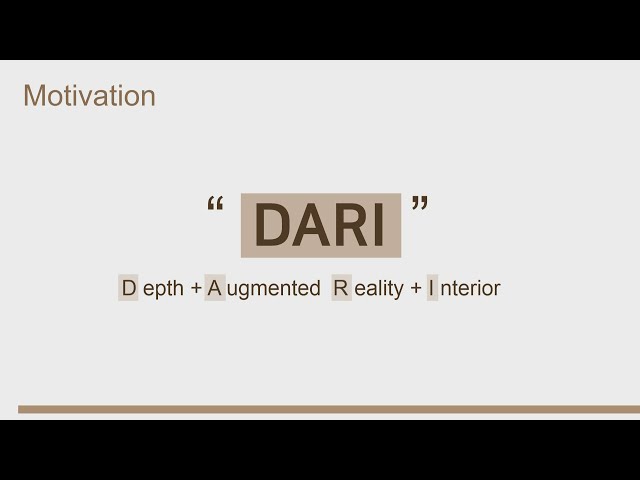 Motivation

“ DARI ”

Depth + Augmented Reality + Interior